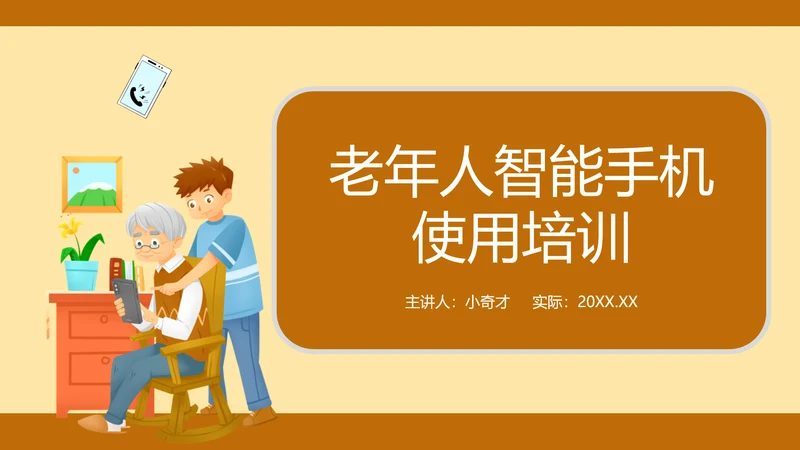 老年人智能手机使用培训

主讲人：小奇才　实际：20XX.XX